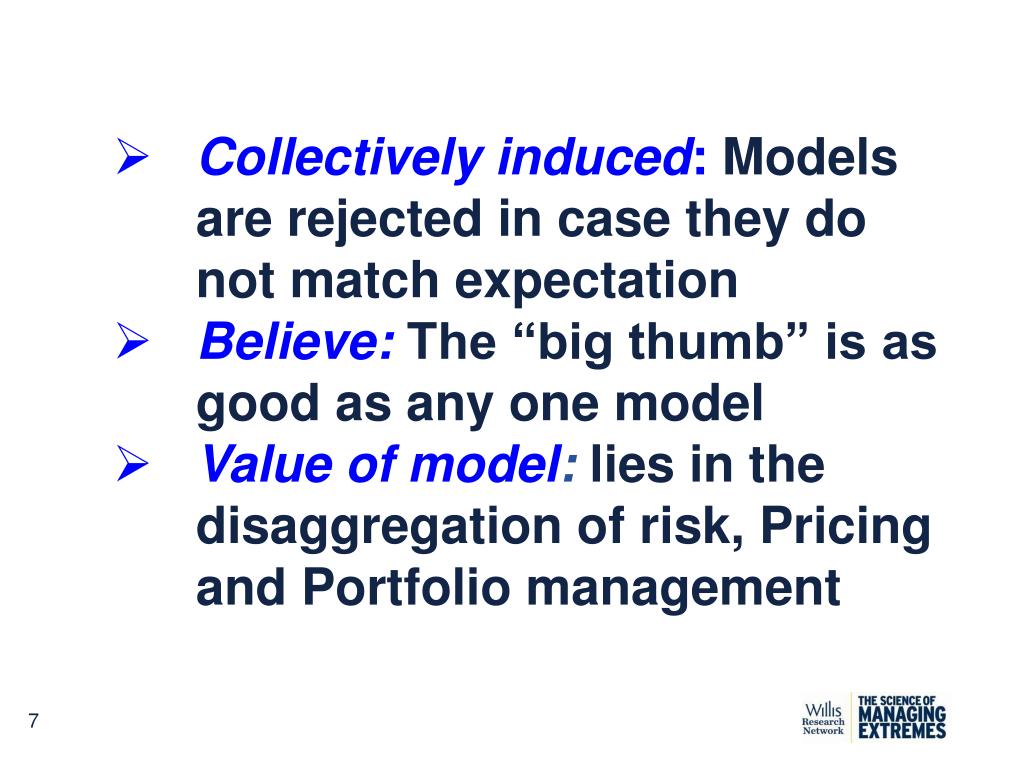 ➢ Collectively induced: Models are rejected in case they do not match expectation
➢ Believe: The “big thumb” is as good as any one model
➢ Value of model: lies in the disaggregation of risk, Pricing and Portfolio management

7

Willis Research Network

THE SCIENCE OF MANAGING EXTREMES